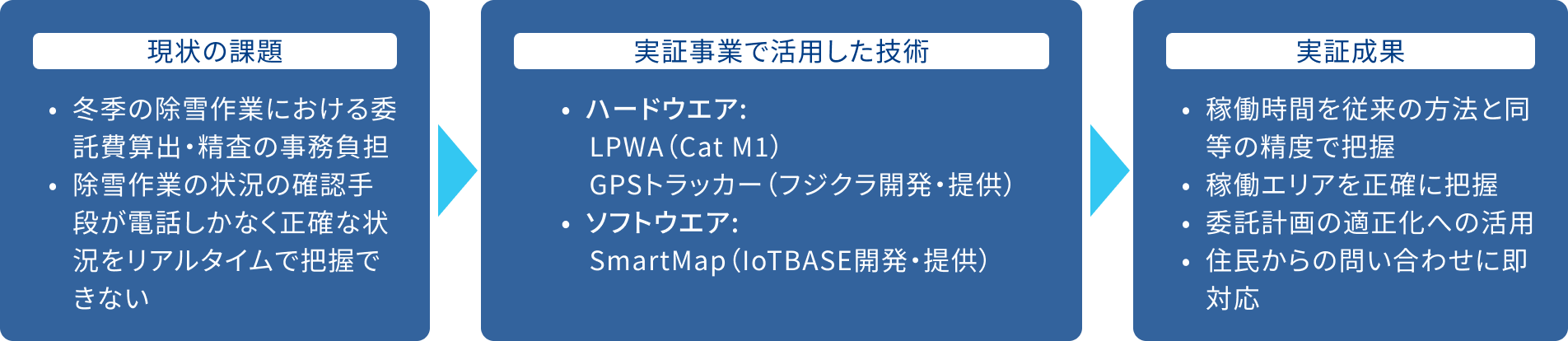 現状の課題

• 冬季の除雪作業における委託費算出・精査の事務負担
• 除雪作業の状況の確認手段が電話しかなく正確な状況をリアルタイムで把握できない

実証事業で活用した技術

• ハードウエア:
LPWA（Cat M1）
GPSトラッカー（フジクラ開発・提供）
• ソフトウエア:
SmartMap（IoTBASE開発・提供）

実証成果

• 稼働時間を従来の方法と同等の精度で把握
• 稼働エリアを正確に把握
• 委託計画の適正化への活用
• 住民からの問い合わせに即対応